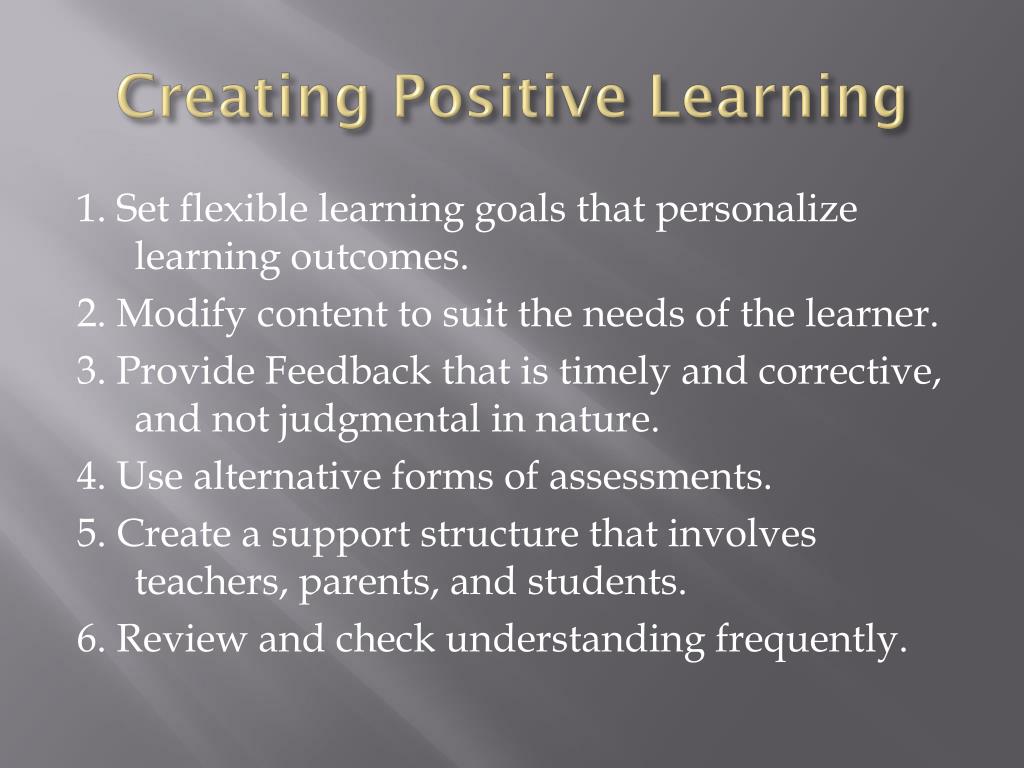 Creating Positive Learning

1. Set flexible learning goals that personalize learning outcomes.

2. Modify content to suit the needs of the learner.

3. Provide Feedback that is timely and corrective, and not judgmental in nature.

4. Use alternative forms of assessments.

5. Create a support structure that involves teachers, parents, and students.

6. Review and check understanding frequently.